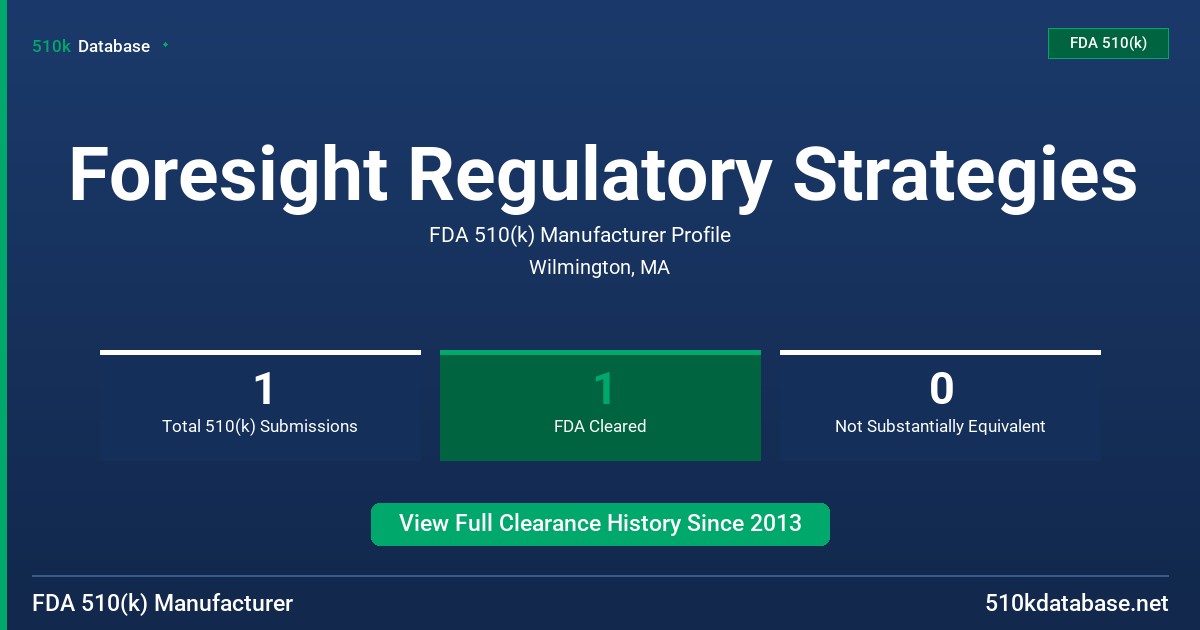 510k Database

FDA 510(k)

Foresight Regulatory Strategies

FDA 510(k) Manufacturer Profile
Wilmington, MA

1
Total 510(k) Submissions

1
FDA Cleared

0
Not Substantially Equivalent

View Full Clearance History Since 2013

FDA 510(k) Manufacturer

510kdatabase.net